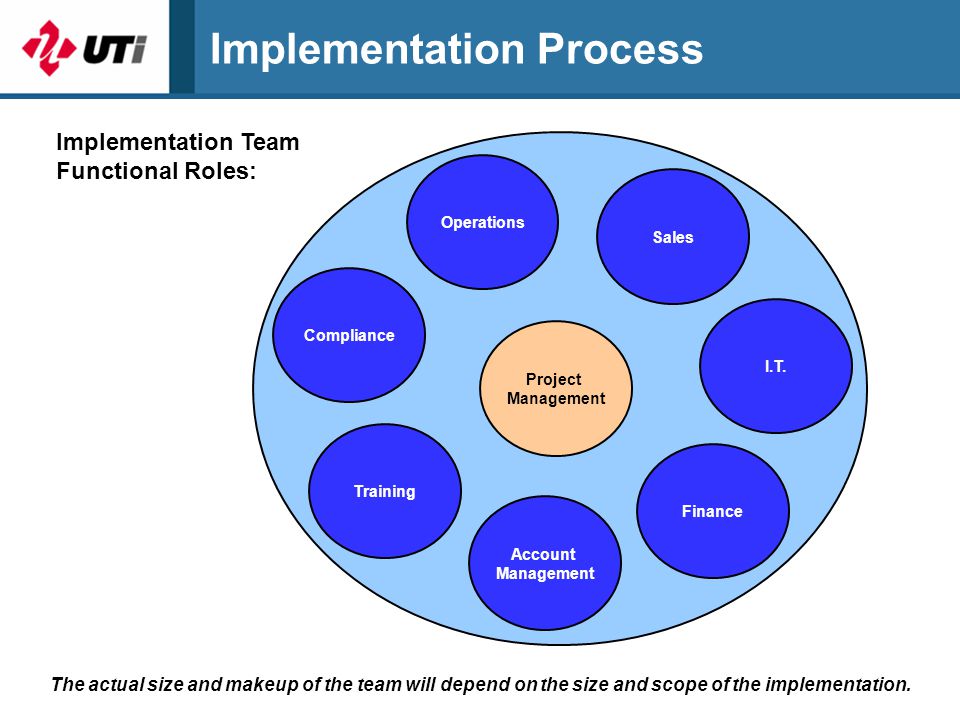 UTi

Implementation Process

Implementation Team Functional Roles:

Operations

Sales

Compliance

Project Management

I.T.

Training

Finance

Account Management

The actual size and makeup of the team will depend on the size and scope of the implementation.